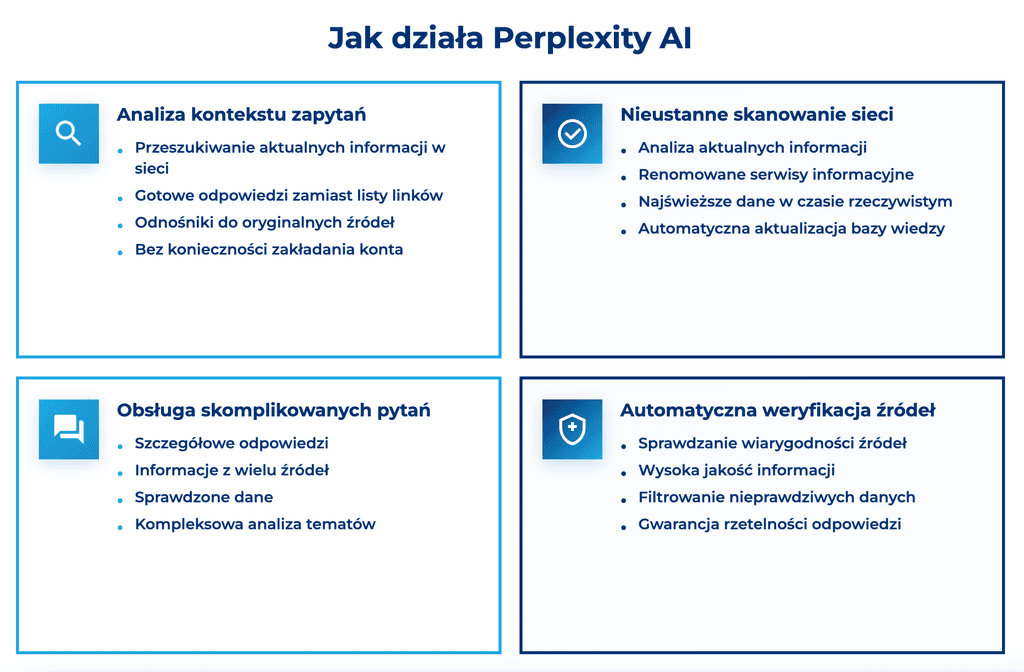 Jak działa Perplexity AI

Analiza kontekstu zapytań

- Przeszukiwanie aktualnych informacji w sieci
- Gotowe odpowiedzi zamiast listy linków
- Odnośniki do oryginalnych źródeł
- Bez konieczności zakładania konta

Nieustanne skanowanie sieci

- Analiza aktualnych informacji
- Renomowane serwisy informacyjne
- Najświeższe dane w czasie rzeczywistym
- Automatyczna aktualizacja bazy wiedzy

Obsługa skomplikowanych pytań

- Szczegółowe odpowiedzi
- Informacje z wielu źródeł
- Sprawdzone dane
- Kompleksowa analiza tematów

Automatyczna weryfikacja źródeł

- Sprawdzanie wiarygodności źródeł
- Wysoka jakość informacji
- Filtrowanie nieprawdziwych danych
- Gwarancja rzetelności odpowiedzi